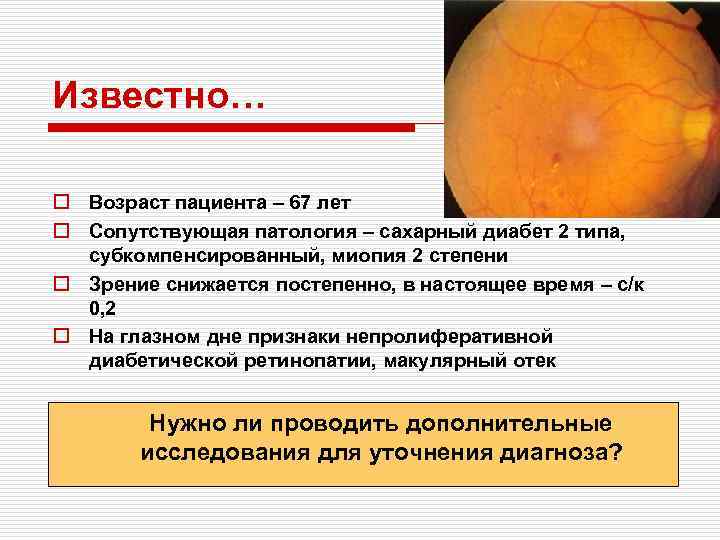 Известно…

Возраст пациента – 67 лет

Сопутствующая патология – сахарный диабет 2 типа, субкомпенсированный, миопия 2 степени

Зрение снижается постепенно, в настоящее время – с/к 0,2

На глазном дне признаки непролиферативной диабетической ретинопатии, макулярный отек

Нужно ли проводить дополнительные исследования для уточнения диагноза?